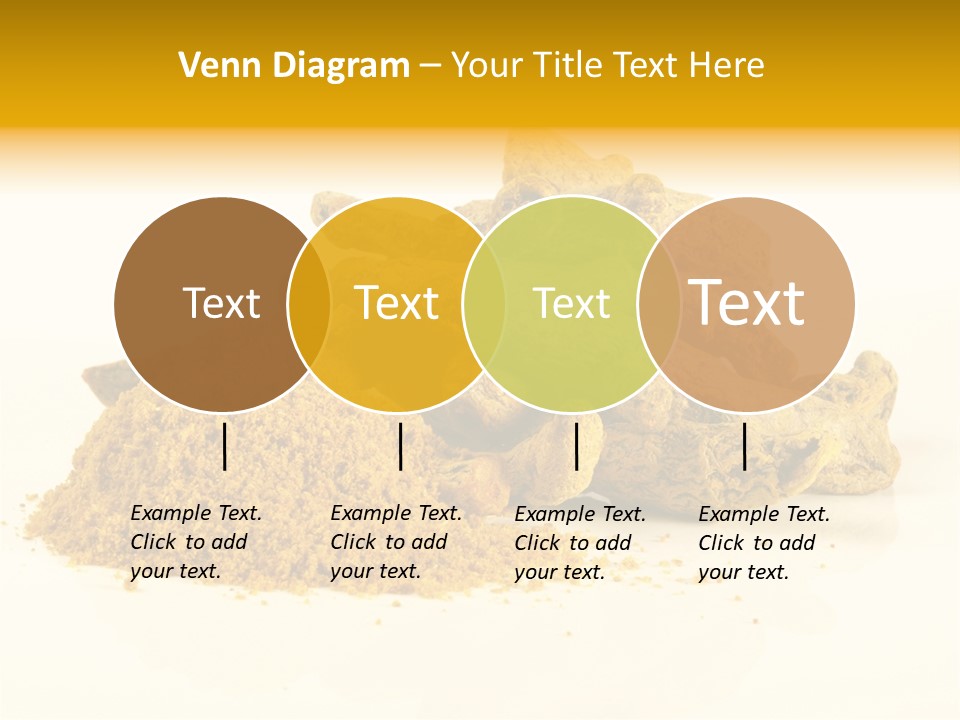 Venn Diagram – Your Title Text Here

Text

Text

Text

Text

Example Text. Click to add your text.

Example Text. Click to add your text.

Example Text. Click to add your text.

Example Text. Click to add your text.